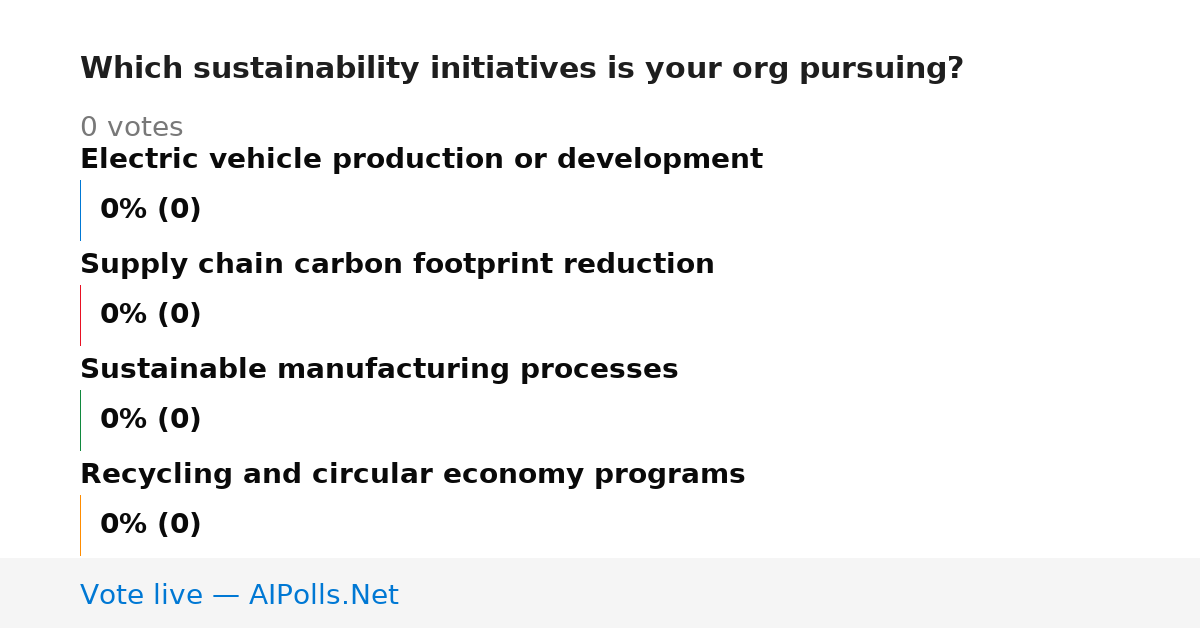 Which sustainability initiatives is your org pursuing?

0 votes

Electric vehicle production or development

0% (0)

Supply chain carbon footprint reduction

0% (0)

Sustainable manufacturing processes

0% (0)

Recycling and circular economy programs

0% (0)

Vote live — AIPolls.Net